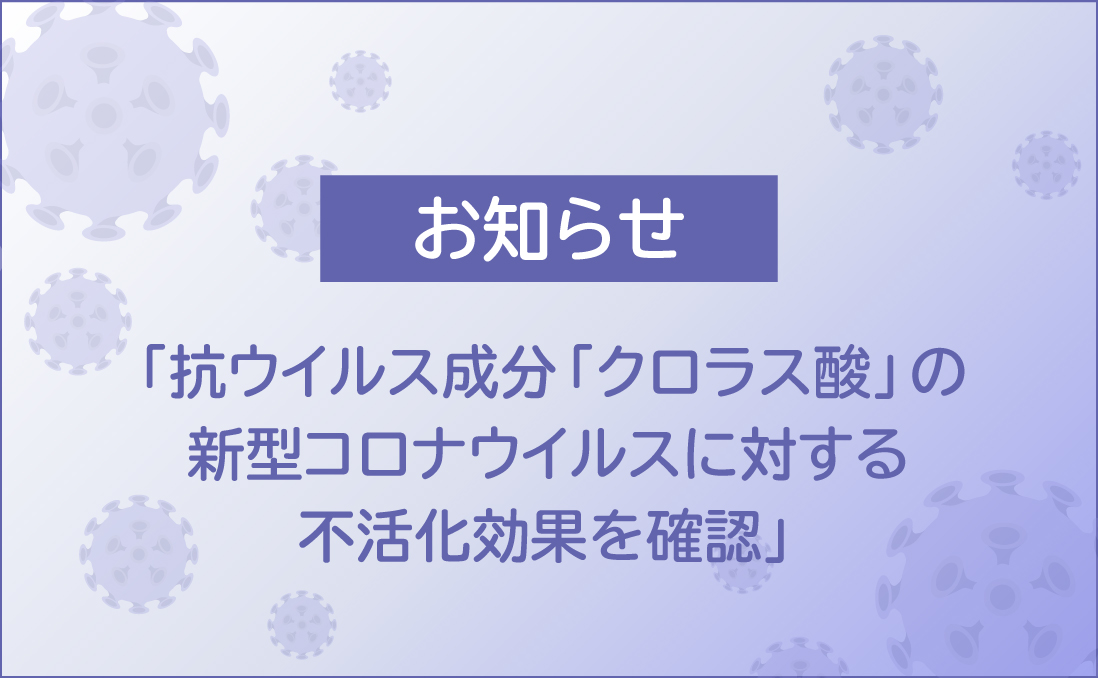 お知らせ

「抗ウイルス成分「クロラス酸」の新型コロナウイルスに対する不活化効果を確認」